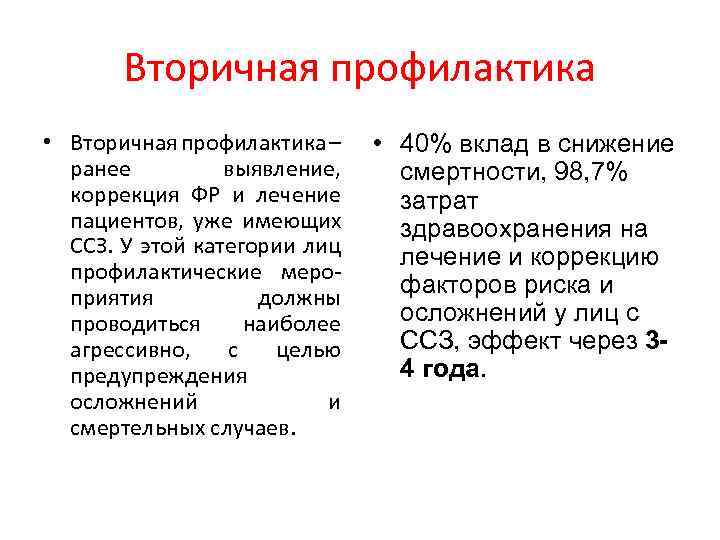 Вторичная профилактика

• Вторичная профилактика – ранее выявление, коррекция ФР и лечение пациентов, уже имеющих ССЗ. У этой категории лиц профилактические мероприятия должны проводиться наиболее агрессивно, с целью предупреждения осложнений и смертельных случаев.

• 40% вклад в снижение смертности, 98,7% затрат здравоохранения на лечение и коррекцию факторов риска и осложнений у лиц с ССЗ, эффект через 3-4 года.